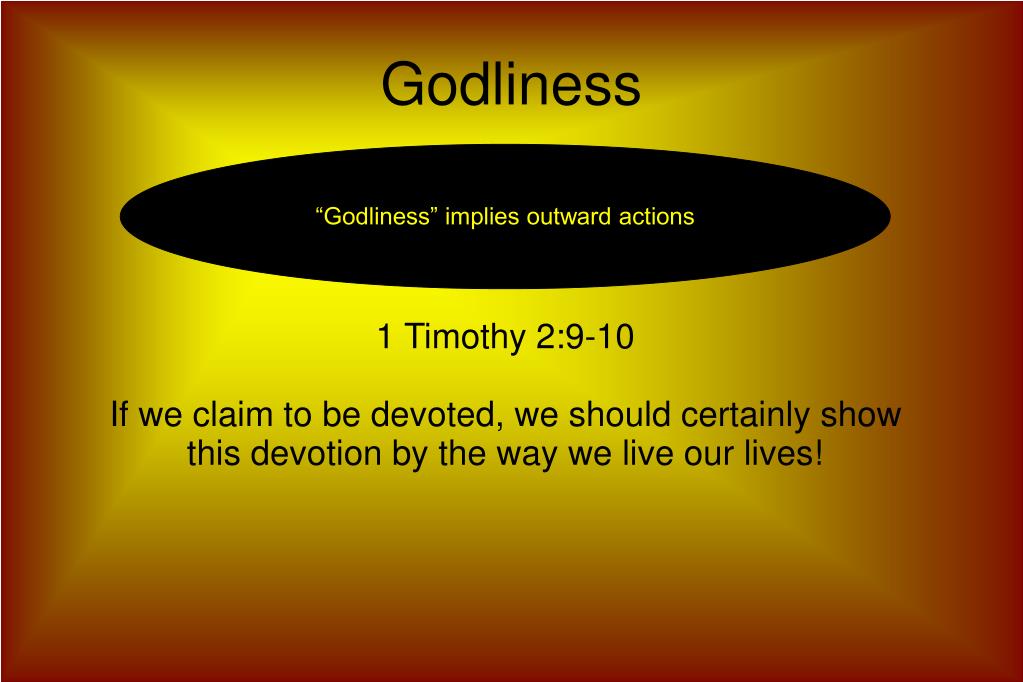 Godliness

“Godliness” implies outward actions

1 Timothy 2:9-10

If we claim to be devoted, we should certainly show this devotion by the way we live our lives!